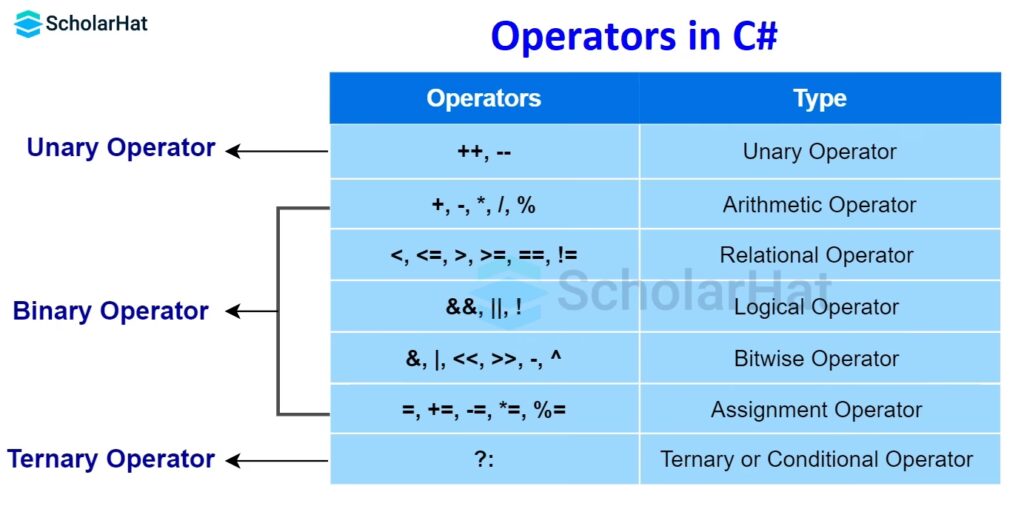 ScholarHat

Operators in C#

Unary Operator

Binary Operator

Ternary Operator

| Operators | Type |
|---|---|
| ++, -- | Unary Operator |
| +, -, *, /, % | Arithmetic Operator |
| <, <=, >, >=, ==, != | Relational Operator |
| &&, \|\|, ! | Logical Operator |
| &, \|, <<, >>, -, ^ | Bitwise Operator |
| =, +=, -=, *=, %= | Assignment Operator |
| ?: | Ternary or Conditional Operator |

ScholarHat